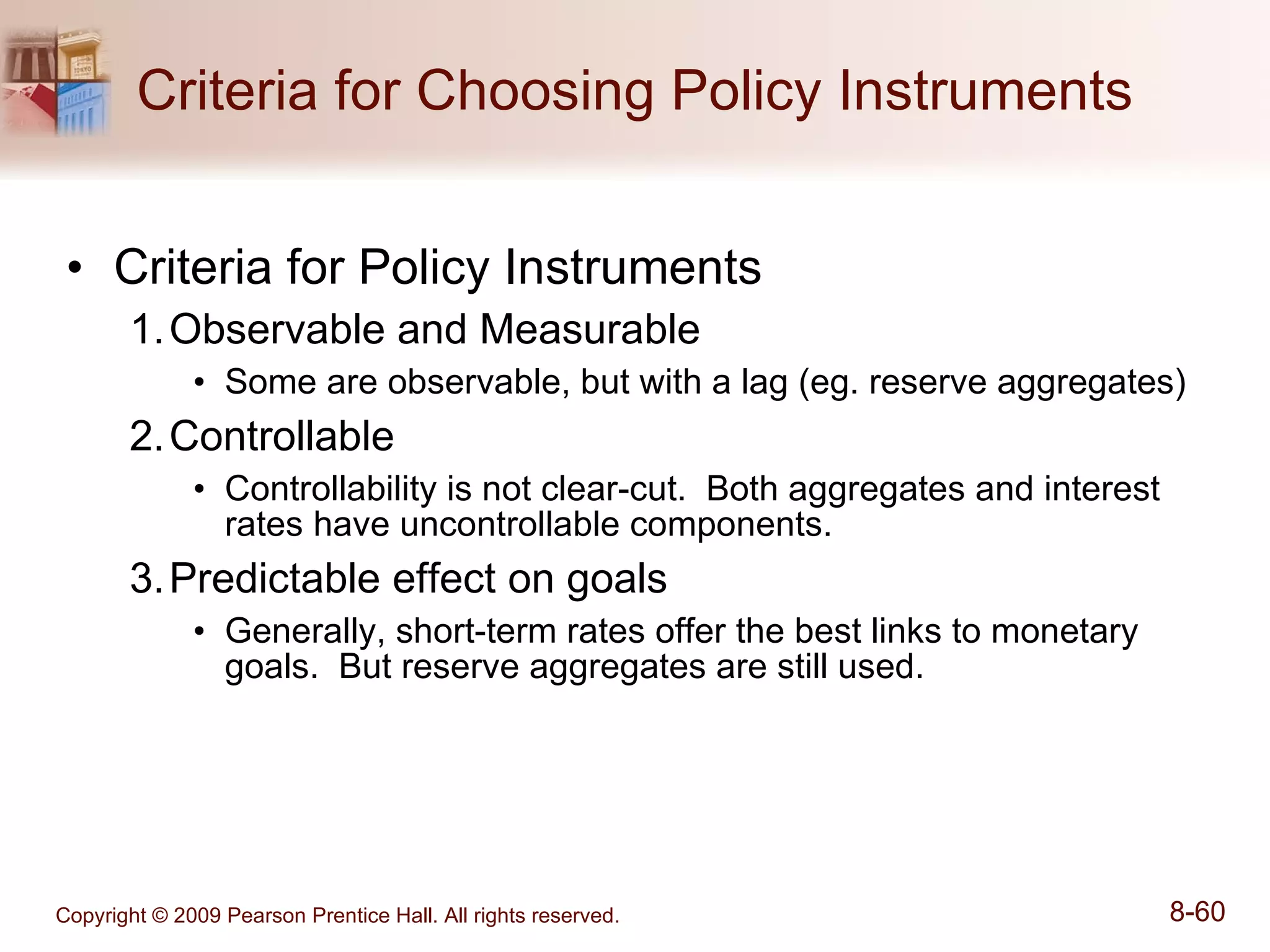 Criteria for Choosing Policy Instruments

• Criteria for Policy Instruments

1. Observable and Measurable

• Some are observable, but with a lag (eg. reserve aggregates)

2. Controllable

• Controllability is not clear-cut. Both aggregates and interest rates have uncontrollable components.

3. Predictable effect on goals

• Generally, short-term rates offer the best links to monetary goals. But reserve aggregates are still used.

Copyright © 2009 Pearson Prentice Hall. All rights reserved.

8-60